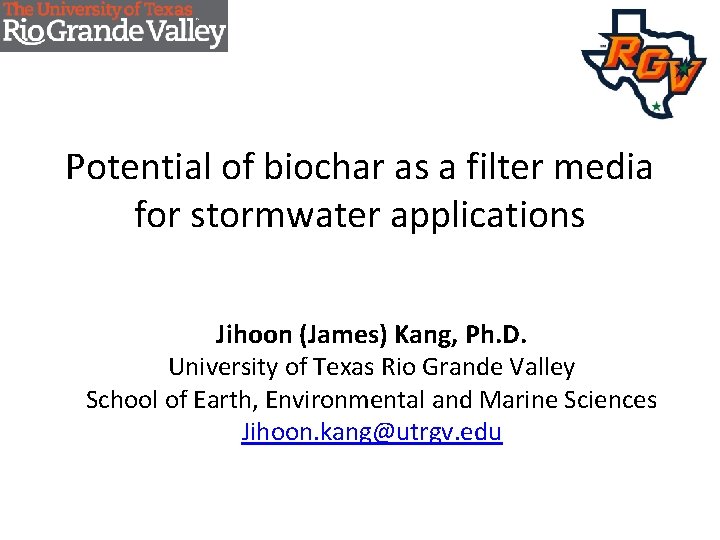 The University of Texas
Rio Grande Valley

RGV

Potential of biochar as a filter media for stormwater applications

Jihoon (James) Kang, Ph.D.
University of Texas Rio Grande Valley
School of Earth, Environmental and Marine Sciences
Jihoon.kang@utrgv.edu